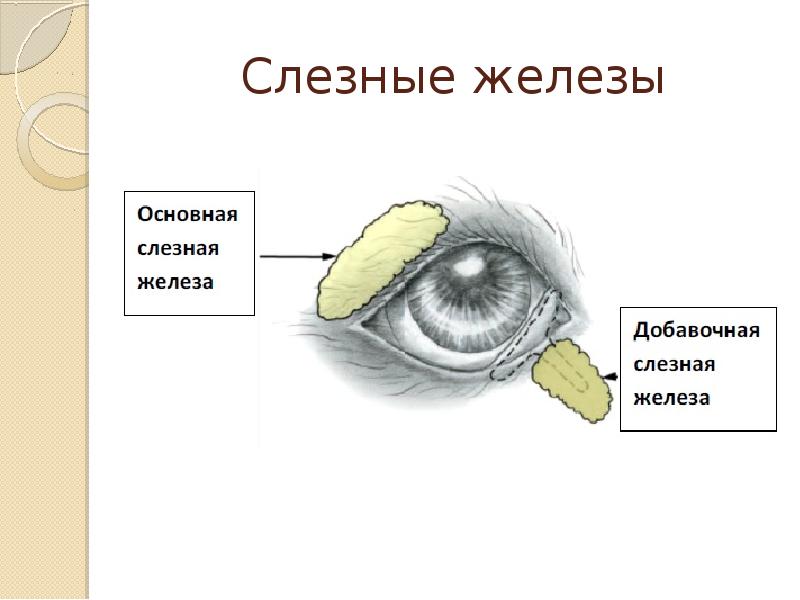 Слезные железы

Основная слезная железа

Добавочная слезная железа